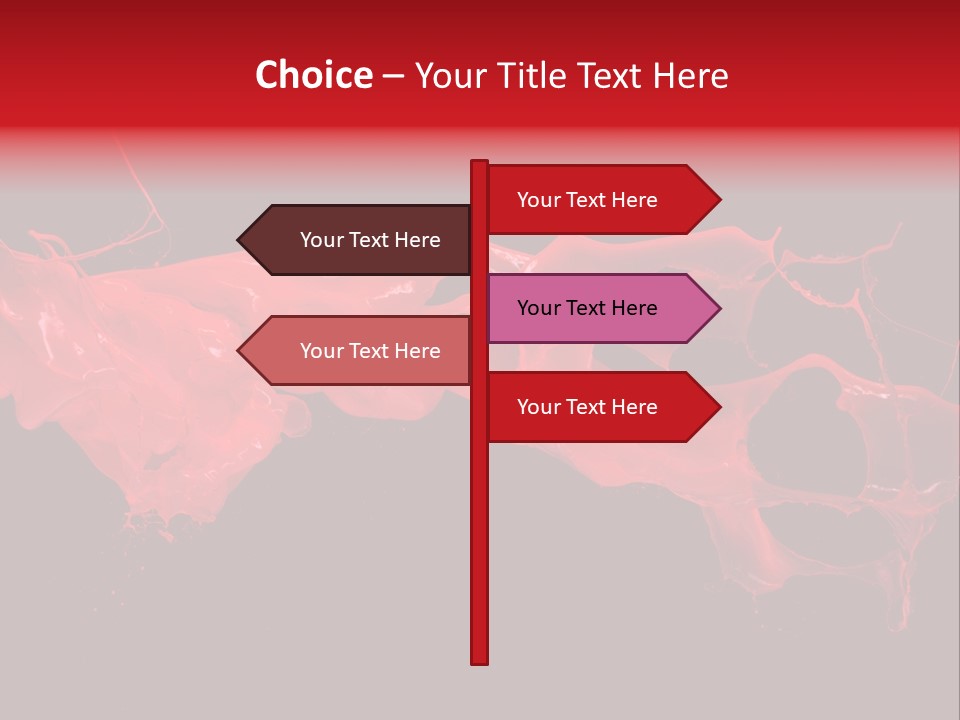 Choice – Your Title Text Here

Your Text Here

Your Text Here

Your Text Here

Your Text Here

Your Text Here